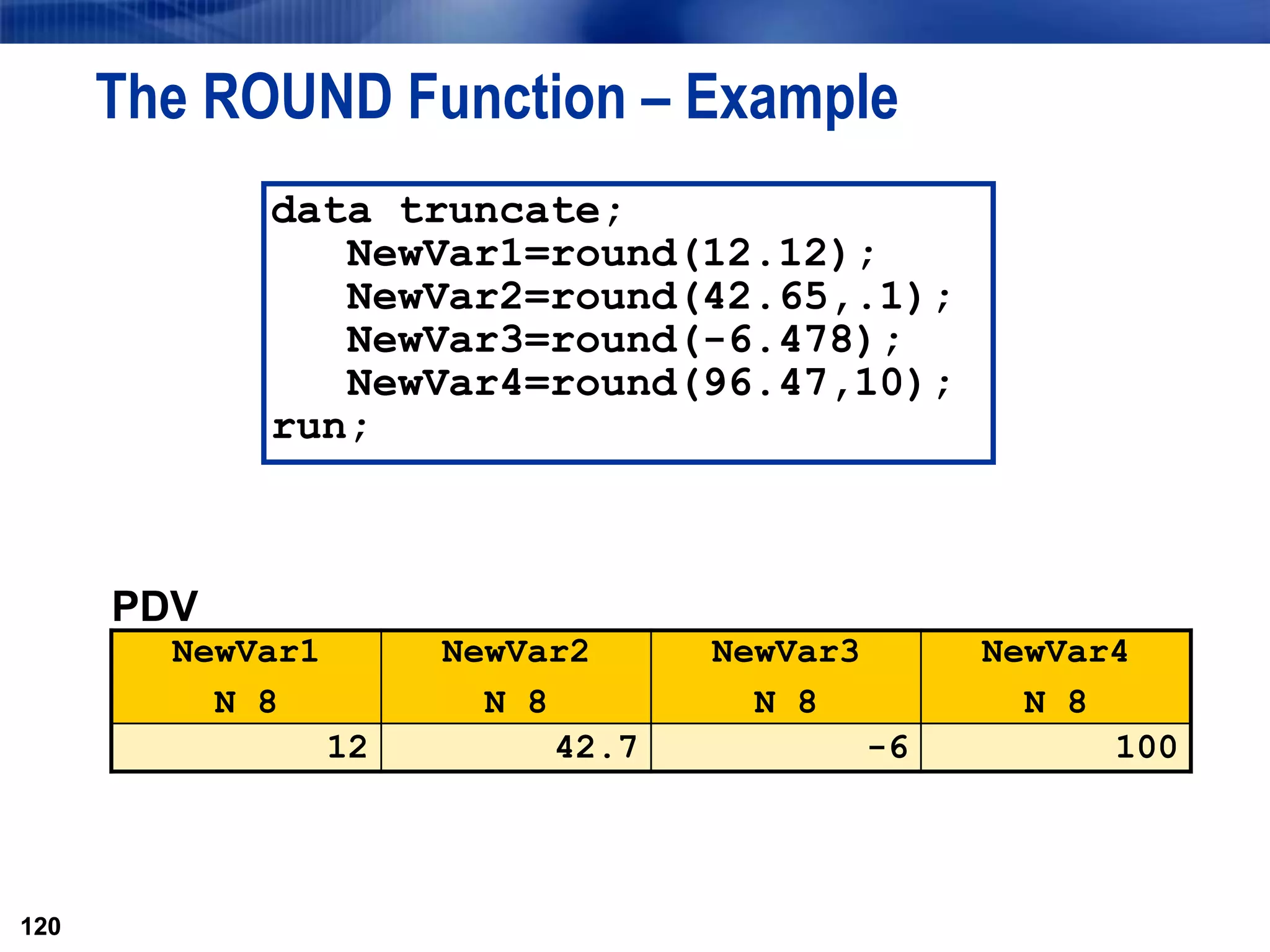 The ROUND Function – Example

data truncate;
NewVar1=round(12.12);
NewVar2=round(42.65,.1);
NewVar3=round(-6.478);
NewVar4=round(96.47,10);
run;

PDV

| NewVar1 N 8 | NewVar2 N 8 | NewVar3 N 8 | NewVar4 N 8 |
|---|---|---|---|
| 12 | 42.7 | -6 | 100 |

120